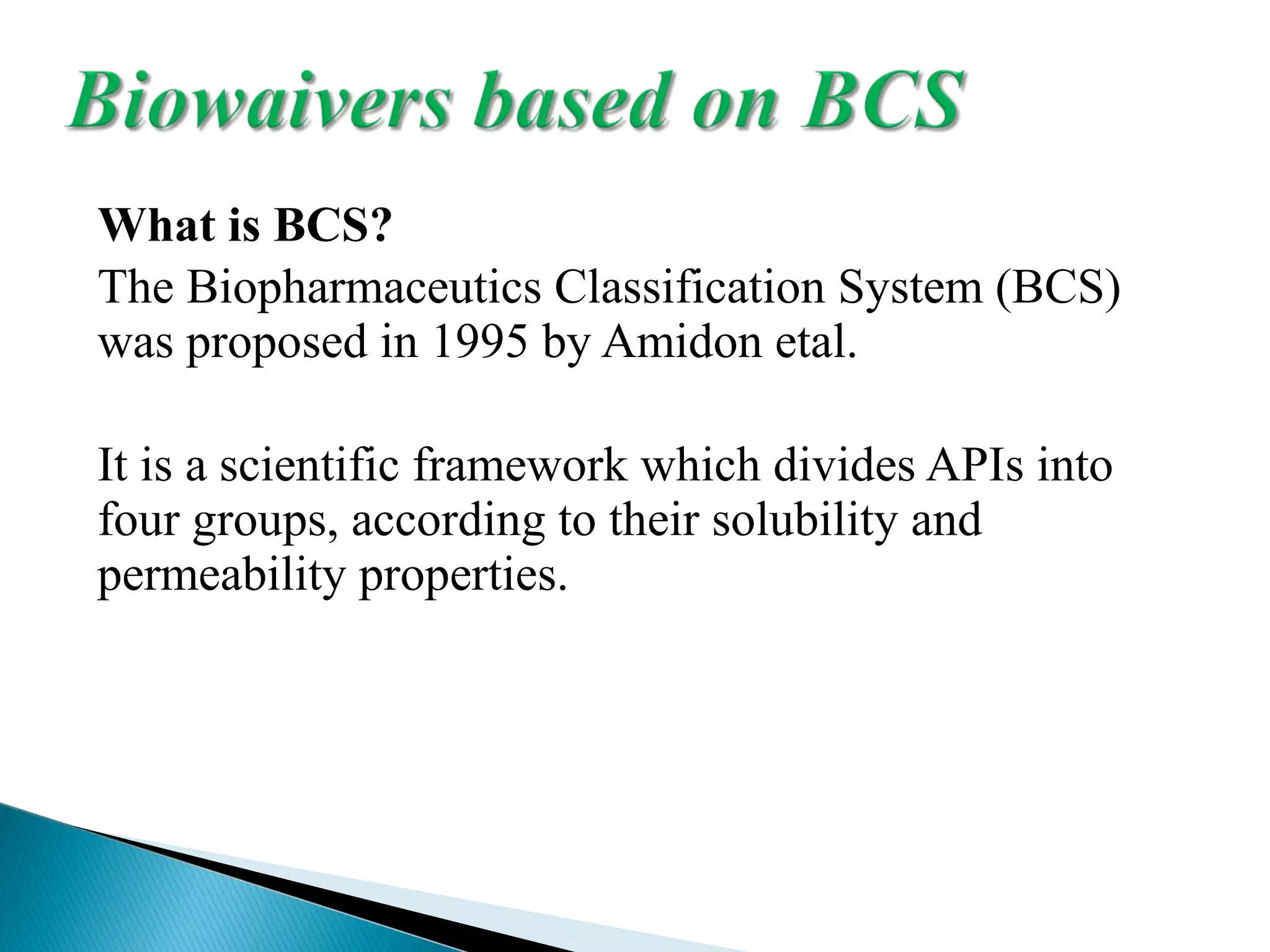 Biowaivers based on BCS

What is BCS?

The Biopharmaceutics Classification System (BCS) was proposed in 1995 by Amidon etal.

It is a scientific framework which divides APIs into four groups, according to their solubility and permeability properties.